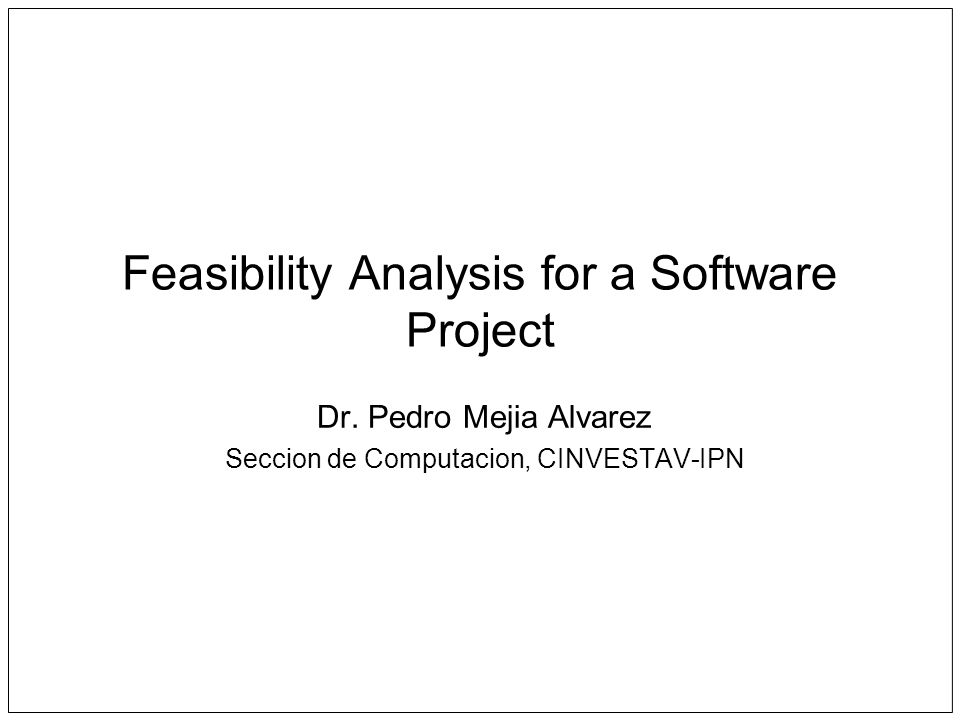 Feasibility Analysis for a Software Project

Dr. Pedro Mejia Alvarez

Seccion de Computacion, CINVESTAV-IPN